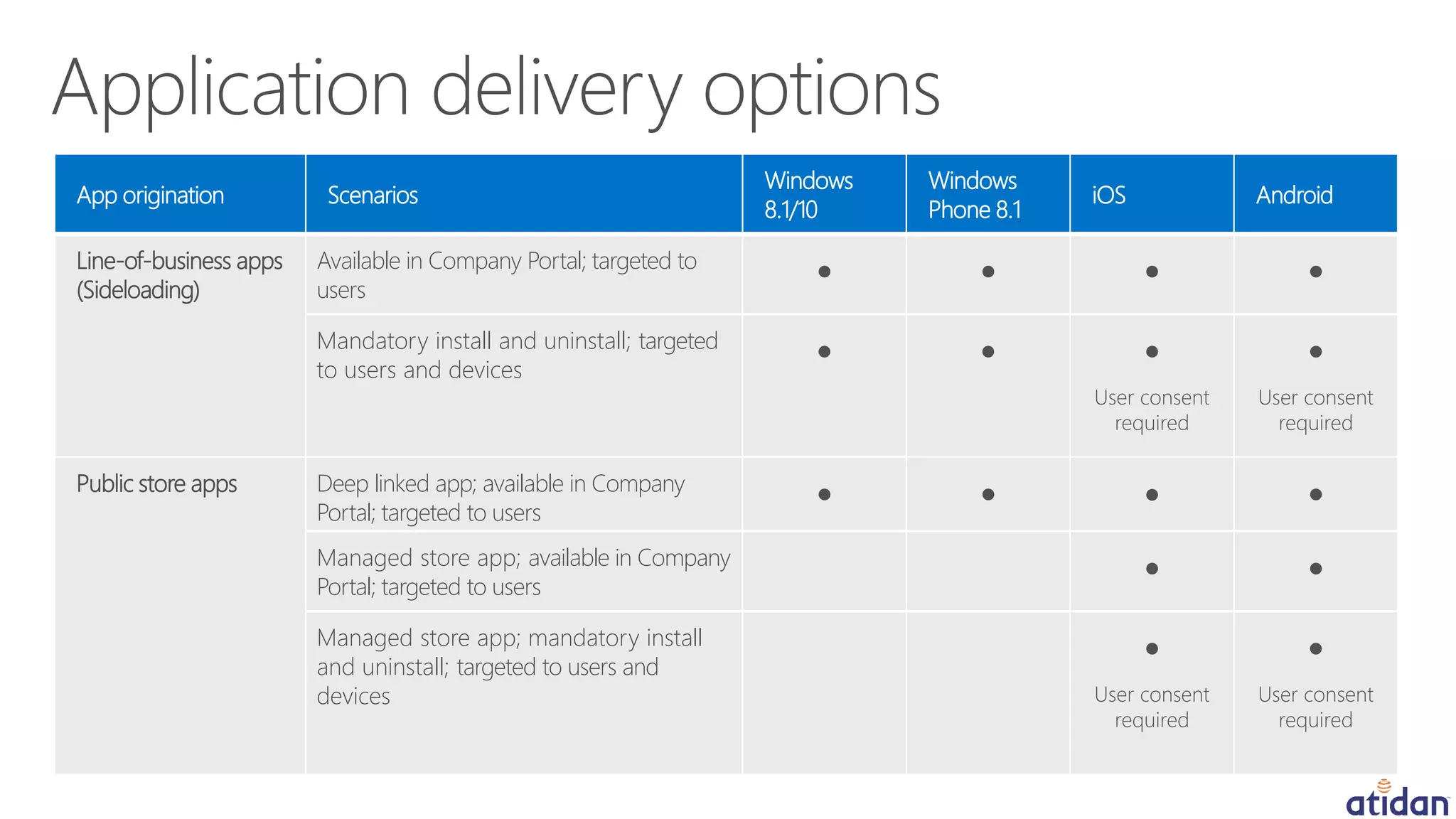 Application delivery options

| App origination | Scenarios | Windows 8.1/10 | Windows Phone 8.1 | iOS | Android |
|---|---|---|---|---|---|
| Line-of-business apps (Sideloading) | Available in Company Portal; targeted to users | ● | ● | ● | ● |
| | Mandatory install and uninstall; targeted to users and devices | ● | ● | ● User consent required | ● User consent required |
| Public store apps | Deep linked app; available in Company Portal; targeted to users | ● | ● | ● | ● |
| | Managed store app; available in Company Portal; targeted to users | | | ● | ● |
| | Managed store app; mandatory install and uninstall; targeted to users and devices | | | ● User consent required | ● User consent required |

atidan